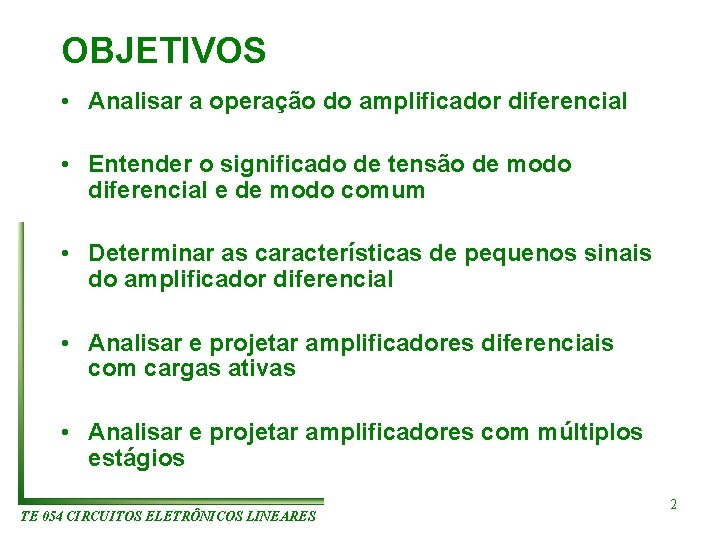 OBJETIVOS

• Analisar a operação do amplificador diferencial

• Entender o significado de tensão de modo diferencial e de modo comum

• Determinar as características de pequenos sinais do amplificador diferencial

• Analisar e projetar amplificadores diferenciais com cargas ativas

• Analisar e projetar amplificadores com múltiplos estágios

TE 054 CIRCUITOS ELETRÔNICOS LINEARES

2